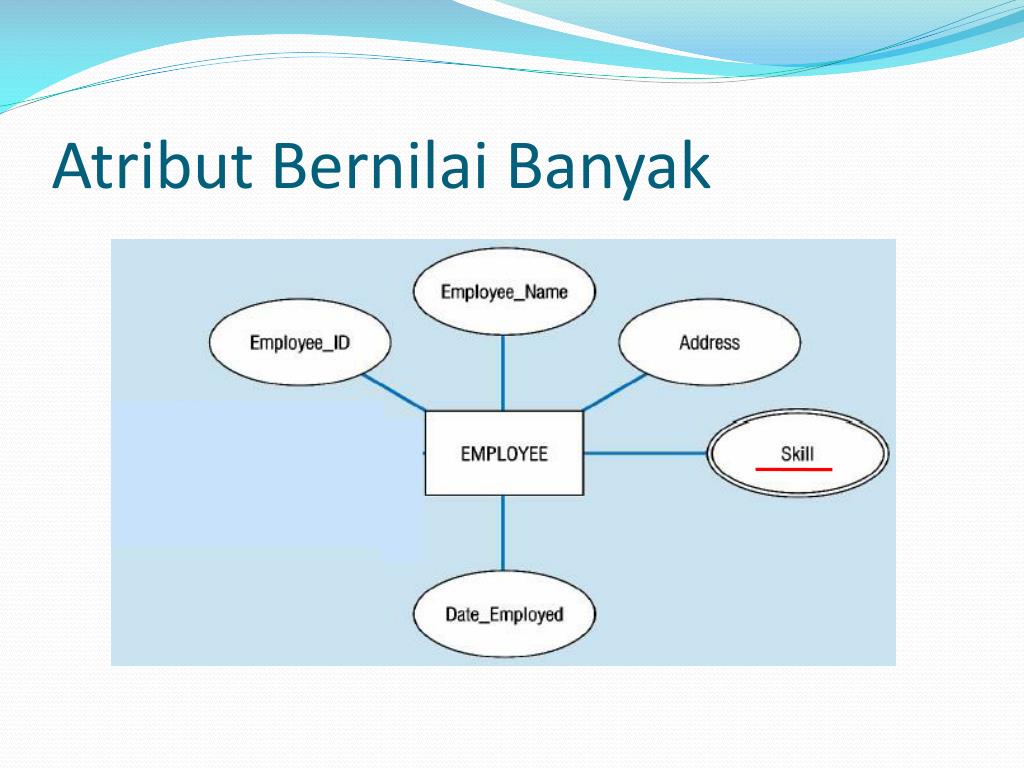 Atribut Bernilai Banyak

Employee_Name

Employee_ID

Address

EMPLOYEE

Skill

Date_Employed